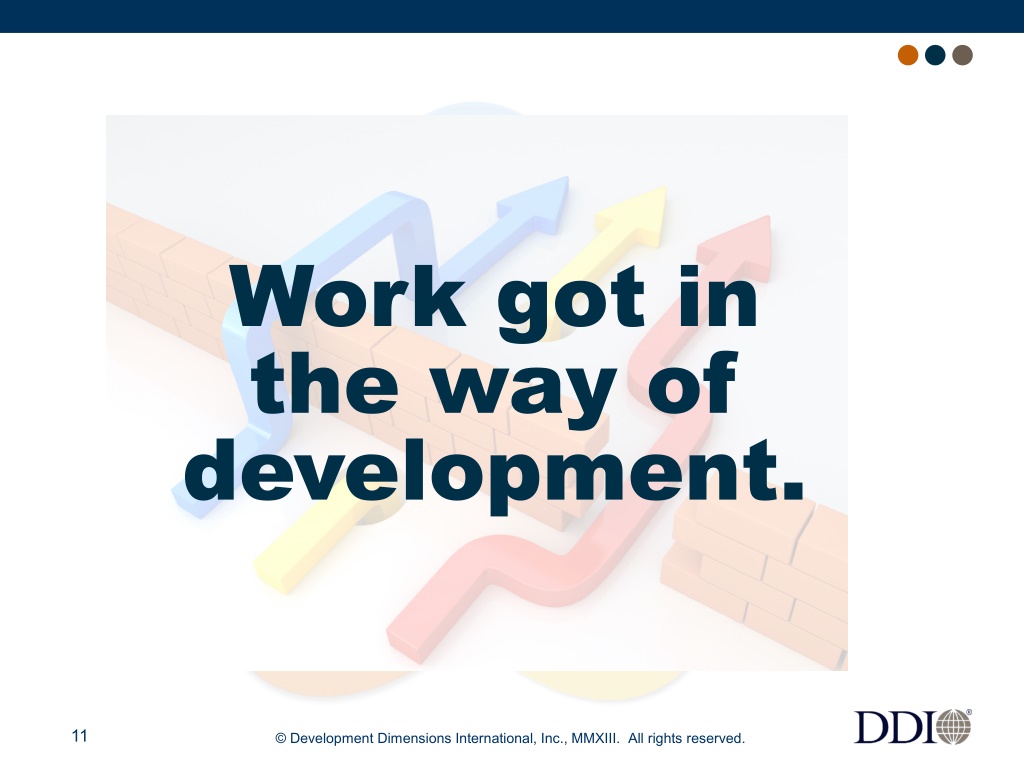 Work got in the way of development.

11

© Development Dimensions International, Inc., MMXIII. All rights reserved.

DDI®